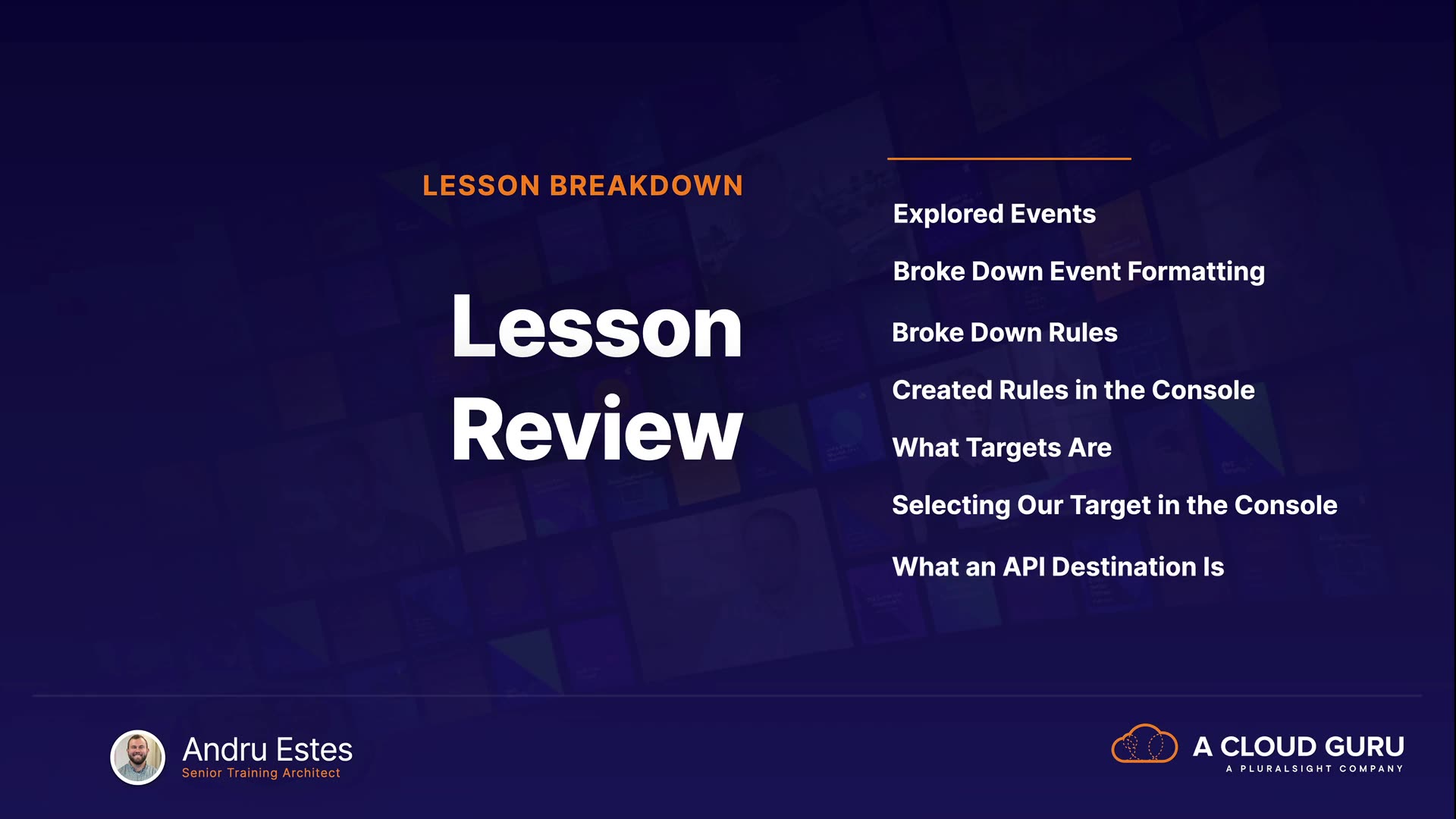 LESSON BREAKDOWN

Lesson Review

Explored Events

Broke Down Event Formatting

Broke Down Rules

Created Rules in the Console

What Targets Are

Selecting Our Target in the Console

What an API Destination Is

Andru Estes
Senior Training Architect

A CLOUD GURU
A PLURALSIGHT COMPANY